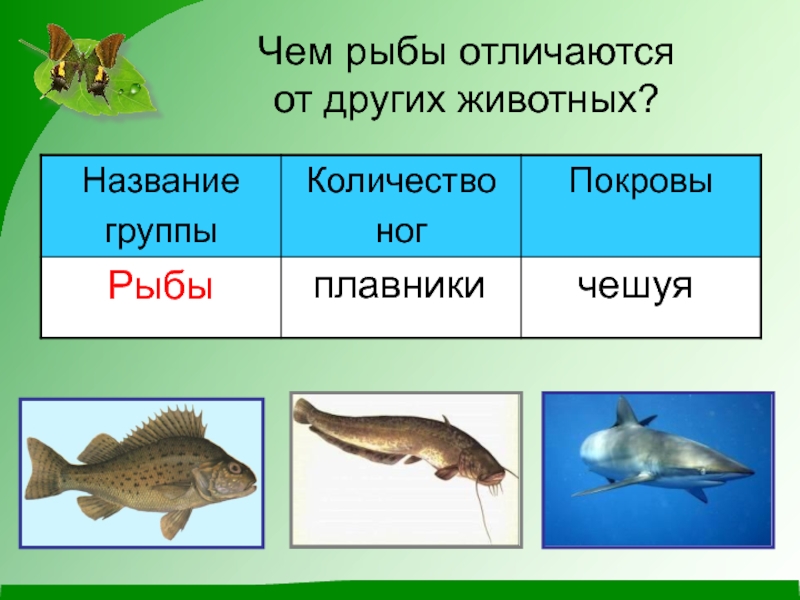 Чем рыбы отличаются от других животных?

| Название группы | Количество ног | Покровы |
|---|---|---|
| Рыбы | плавники | чешуя |